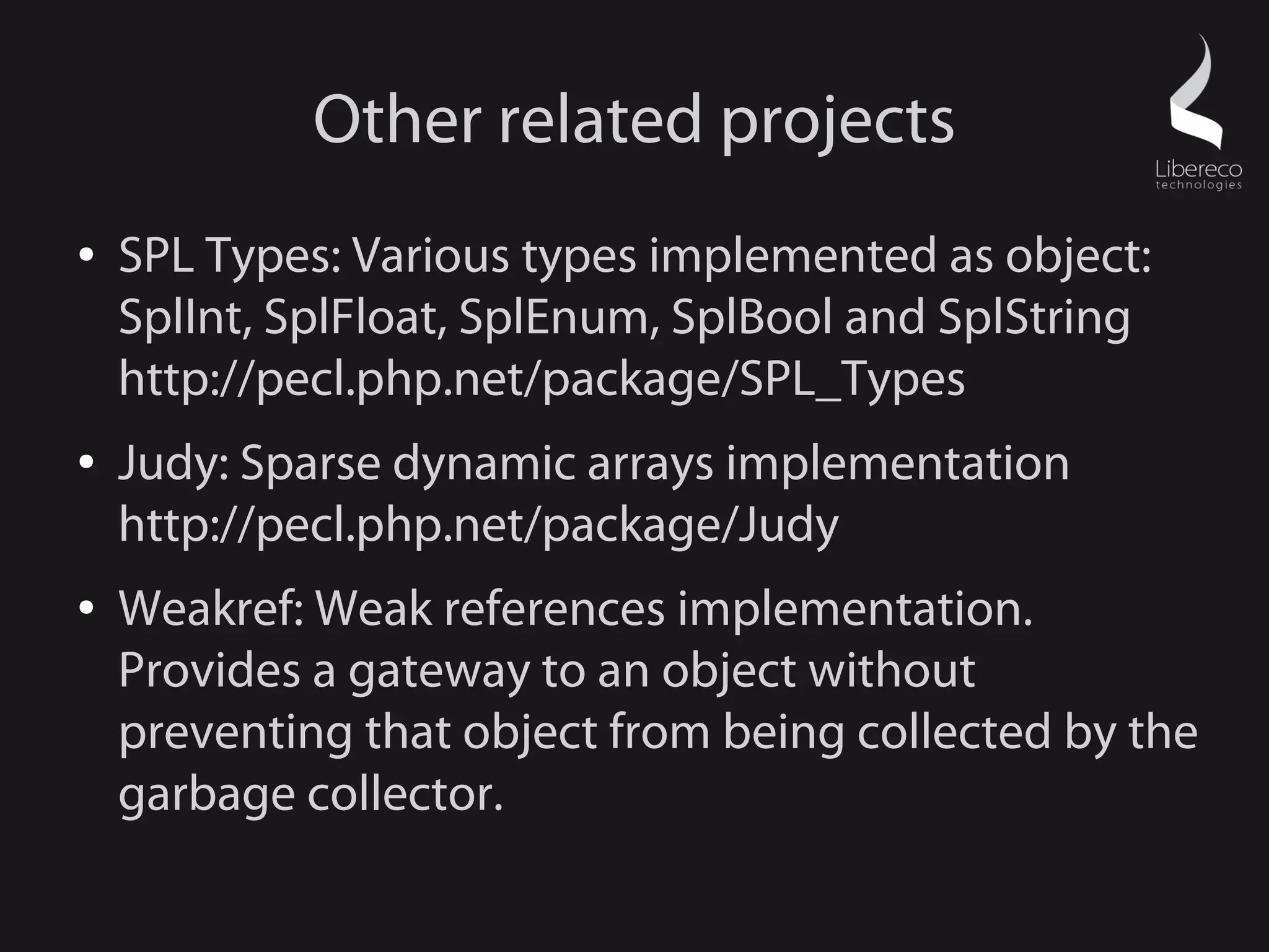 Other related projects

Libereco
technologies

• SPL Types: Various types implemented as object: SplInt, SplFloat, SplEnum, SplBool and SplString http://pecl.php.net/package/SPL_Types

• Judy: Sparse dynamic arrays implementation http://pecl.php.net/package/Judy

• Weakref: Weak references implementation. Provides a gateway to an object without preventing that object from being collected by the garbage collector.